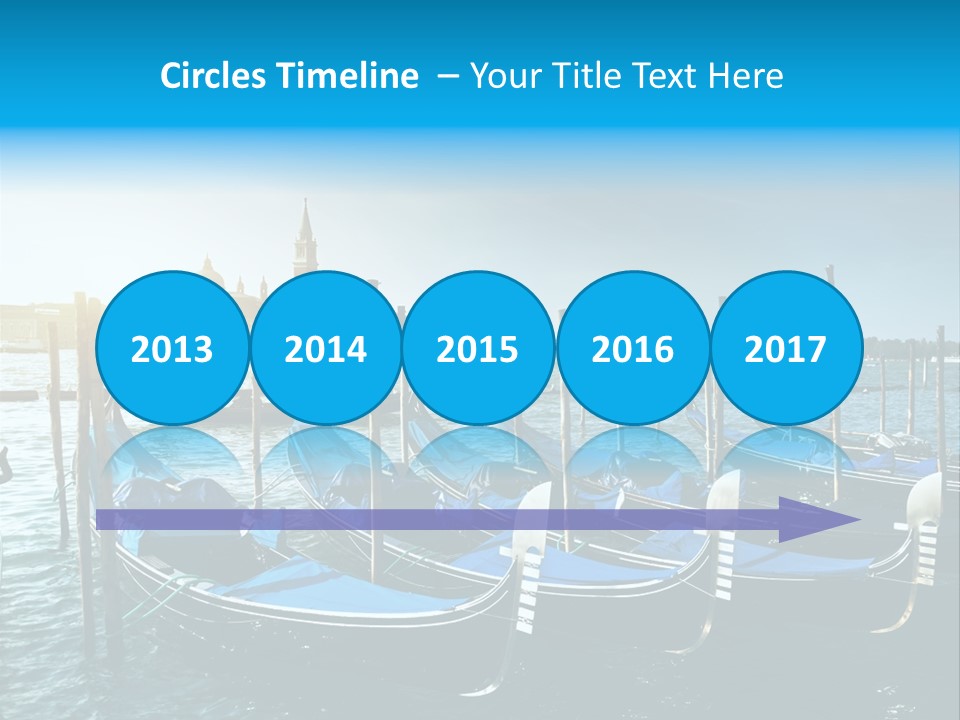 Circles Timeline – Your Title Text Here

2013

2014

2015

2016

2017